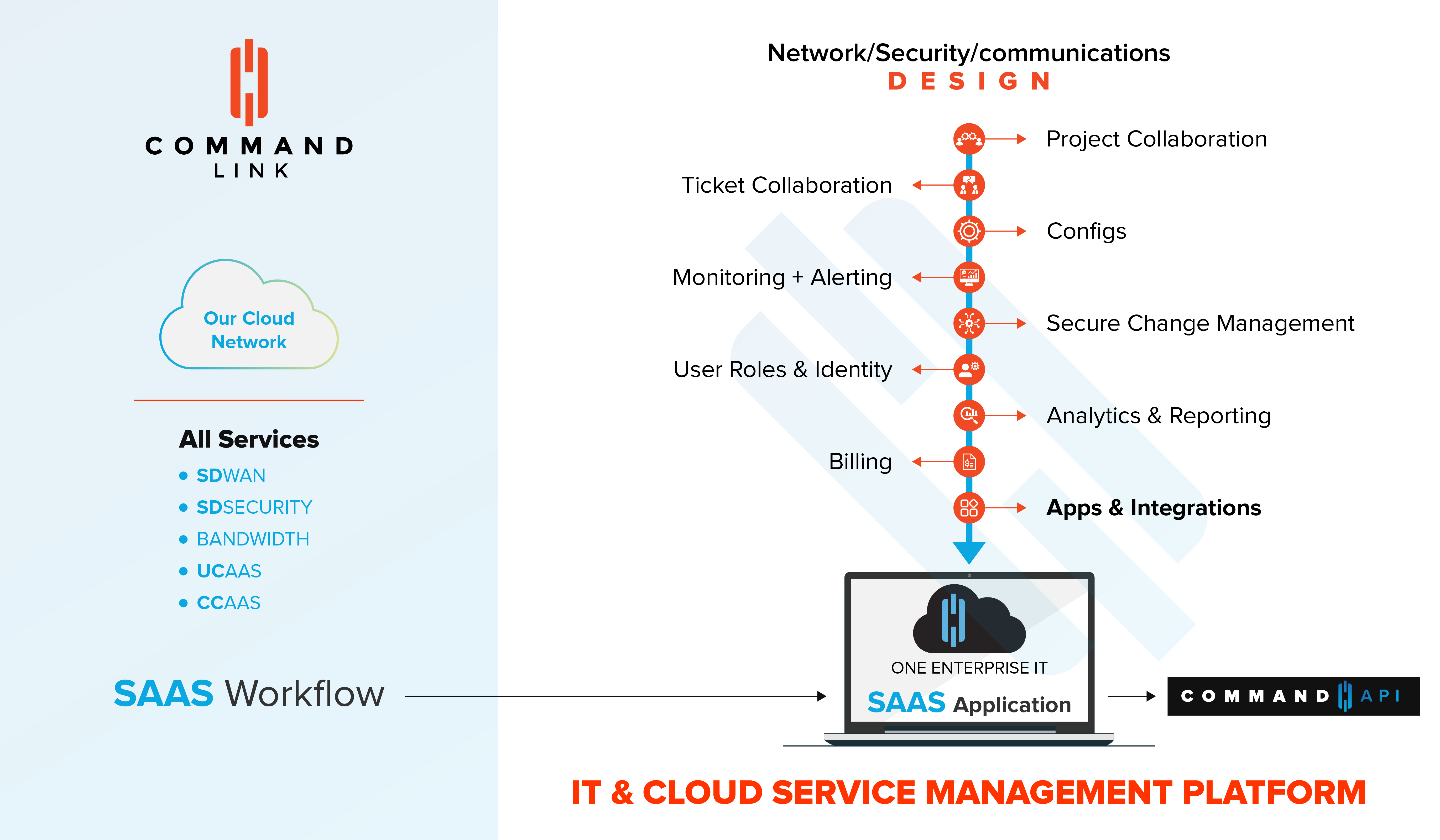 COMMAND
LINK

Our Cloud Network

All Services
• SDWAN
• SDSECURITY
• BANDWIDTH
• UCAAS
• CCAAS

SAAS Workflow

Network/Security/communications
DESIGN

Project Collaboration
Ticket Collaboration
Configs
Monitoring + Alerting
Secure Change Management
User Roles & Identity
Analytics & Reporting
Billing
Apps & Integrations

ONE ENTERPRISE IT
SAAS Application

COMMAND API

IT & CLOUD SERVICE MANAGEMENT PLATFORM